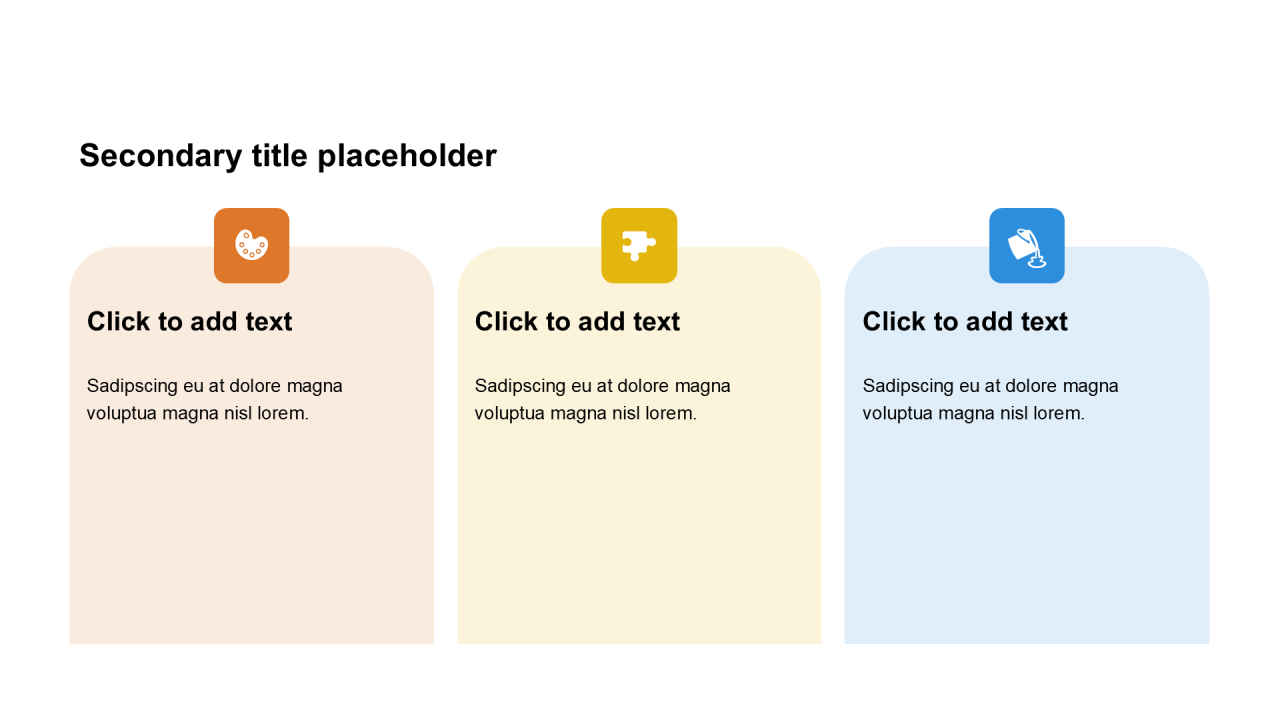 Secondary title placeholder

Click to add text

Sadipscing eu at dolore magna voluptua magna nisl lorem.

Click to add text

Sadipscing eu at dolore magna voluptua magna nisl lorem.

Click to add text

Sadipscing eu at dolore magna voluptua magna nisl lorem.